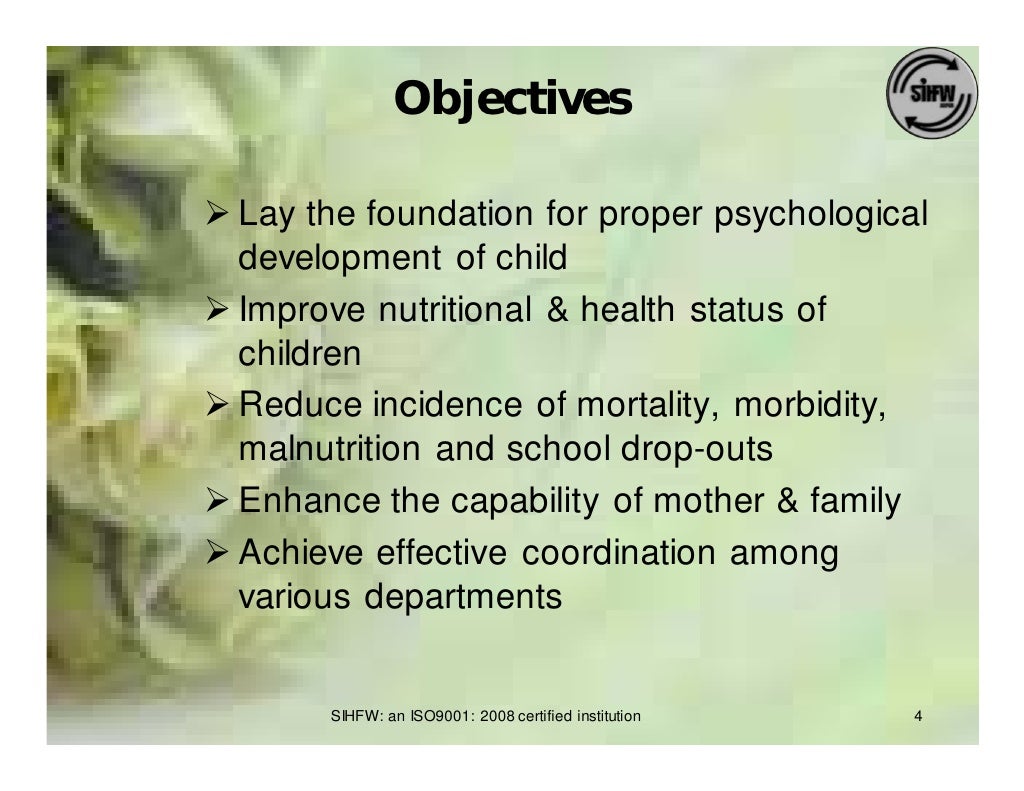 Objectives

SIHFW

➢ Lay the foundation for proper psychological development of child
➢ Improve nutritional & health status of children
➢ Reduce incidence of mortality, morbidity, malnutrition and school drop-outs
➢ Enhance the capability of mother & family
➢ Achieve effective coordination among various departments

SIHFW: an ISO9001: 2008 certified institution

4